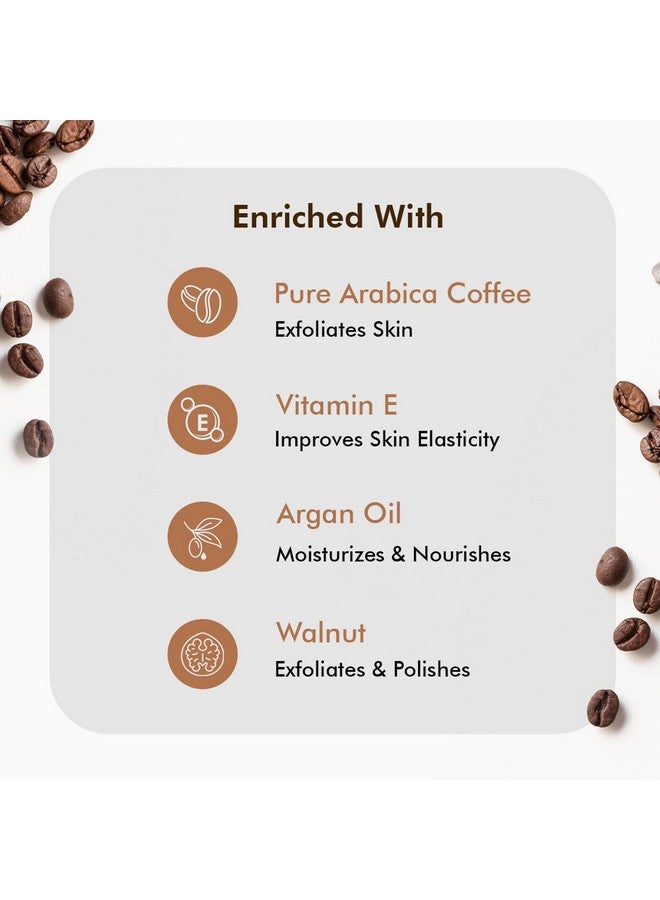 Enriched With

E

Pure Arabica Coffee
Exfoliates Skin

Vitamin E
Improves Skin Elasticity

Argan Oil
Moisturizes & Nourishes

Walnut
Exfoliates & Polishes